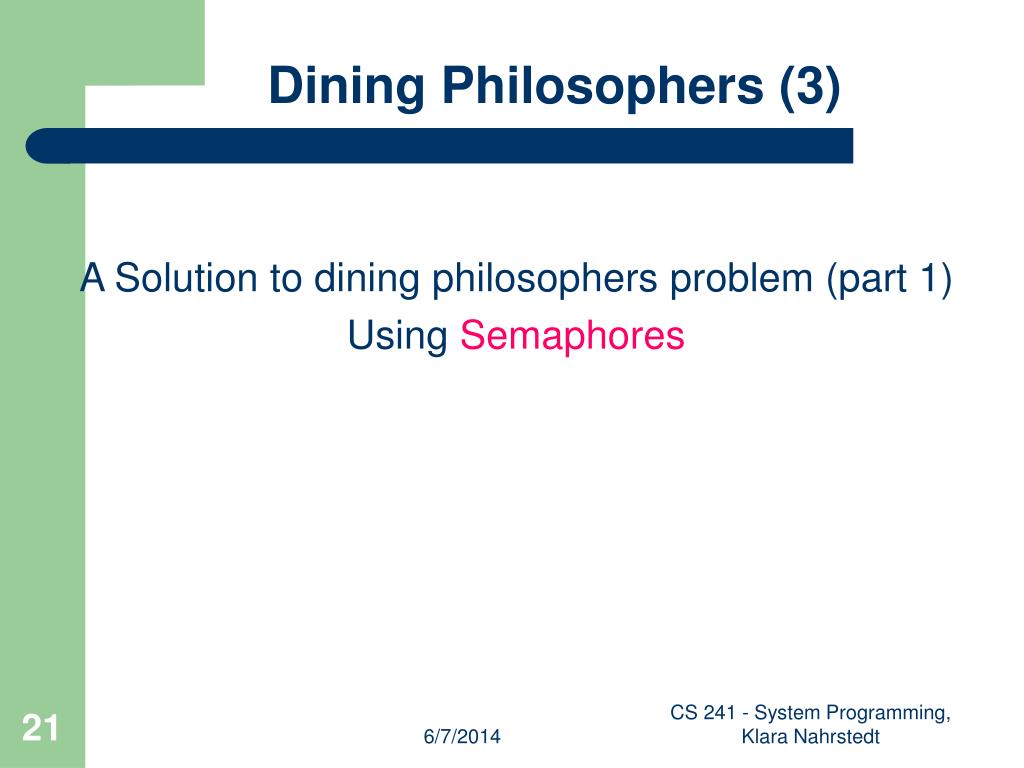 Dining Philosophers (3)

A Solution to dining philosophers problem (part 1)
Using Semaphores

21

6/7/2014

CS 241 - System Programming, Klara Nahrstedt